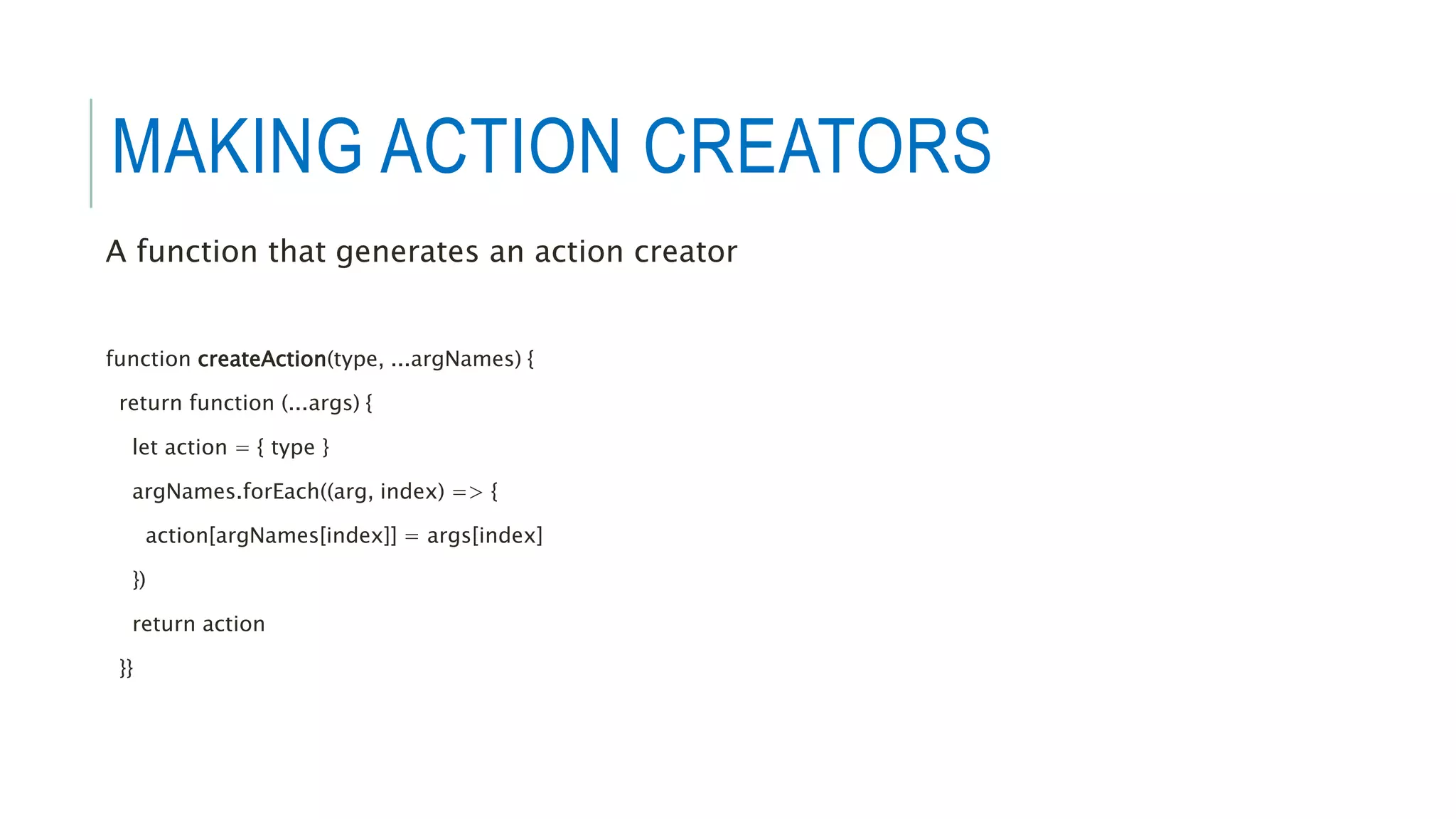 MAKING ACTION CREATORS

A function that generates an action creator

function createAction(type, ...argNames) {
 return function (...args) {
  let action = { type }
  argNames.forEach((arg, index) => {
   action[argNames[index]] = args[index]
  })
  return action
 }}